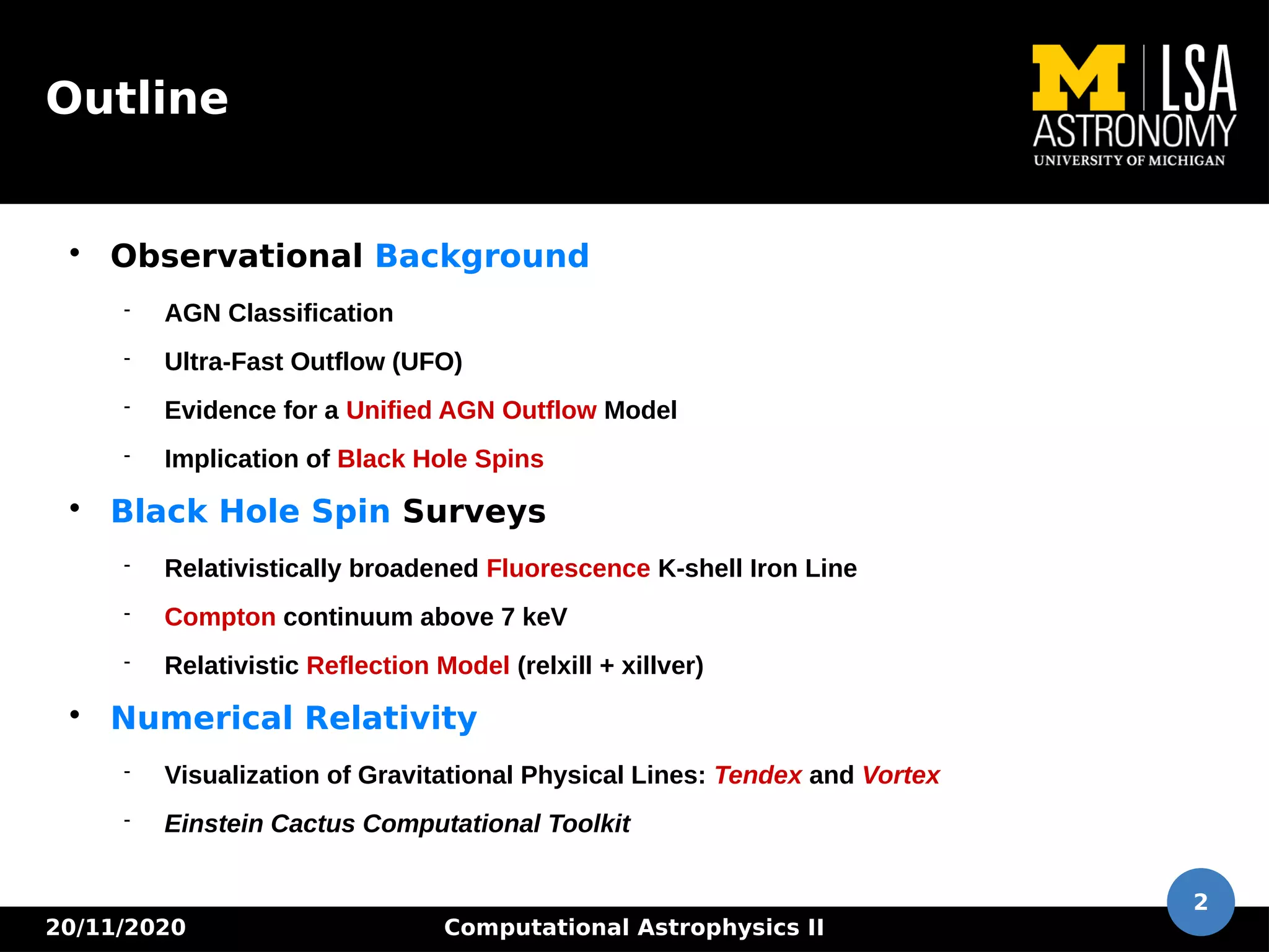 Outline

M | LSA
ASTRONOMY
UNIVERSITY OF MICHIGAN

• Observational Background
- AGN Classification
- Ultra-Fast Outflow (UFO)
- Evidence for a Unified AGN Outflow Model
- Implication of Black Hole Spins
• Black Hole Spin Surveys
- Relativistically broadened Fluorescence K-shell Iron Line
- Compton continuum above 7 keV
- Relativistic Reflection Model (relxill + xillver)
• Numerical Relativity
- Visualization of Gravitational Physical Lines: Tendex and Vortex
- Einstein Cactus Computational Toolkit

2

20/11/2020 Computational Astrophysics II